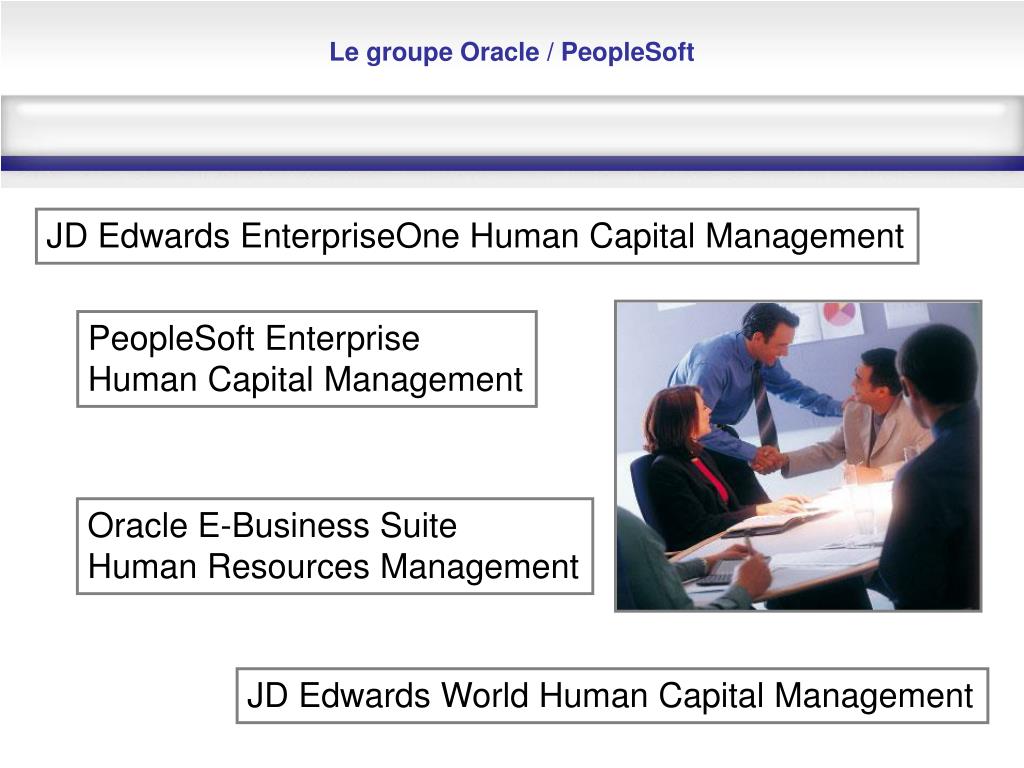 Le groupe Oracle / PeopleSoft

JD Edwards EnterpriseOne Human Capital Management

PeopleSoft Enterprise
Human Capital Management

Oracle E-Business Suite
Human Resources Management

JD Edwards World Human Capital Management